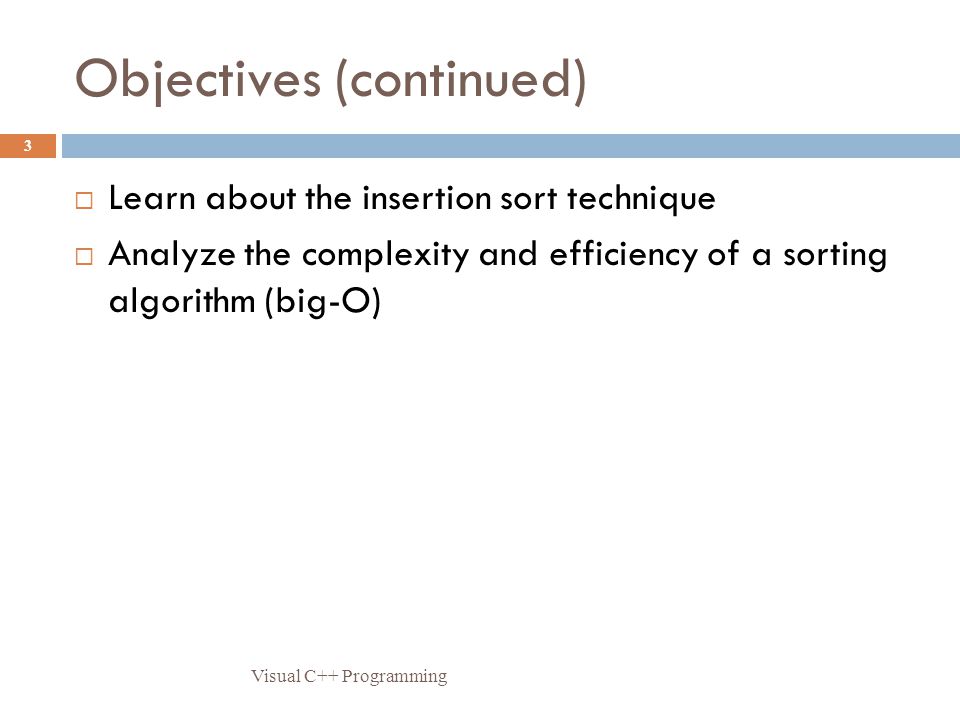 Objectives (continued)

3

□ Learn about the insertion sort technique

□ Analyze the complexity and efficiency of a sorting algorithm (big-O)

Visual C++ Programming